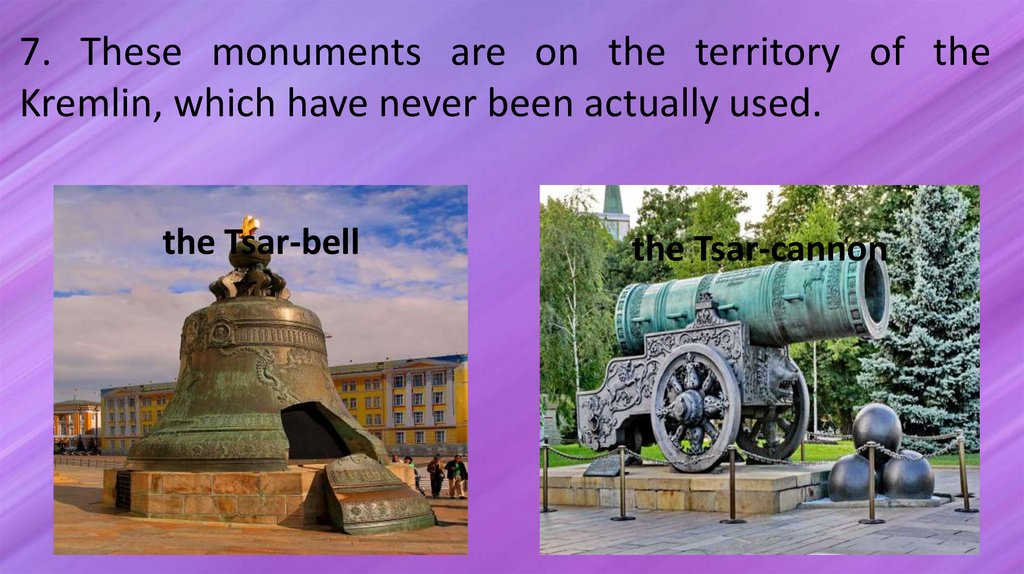 7. These monuments are on the territory of the Kremlin, which have never been actually used.

the Tsar-bell

the Tsar-cannon